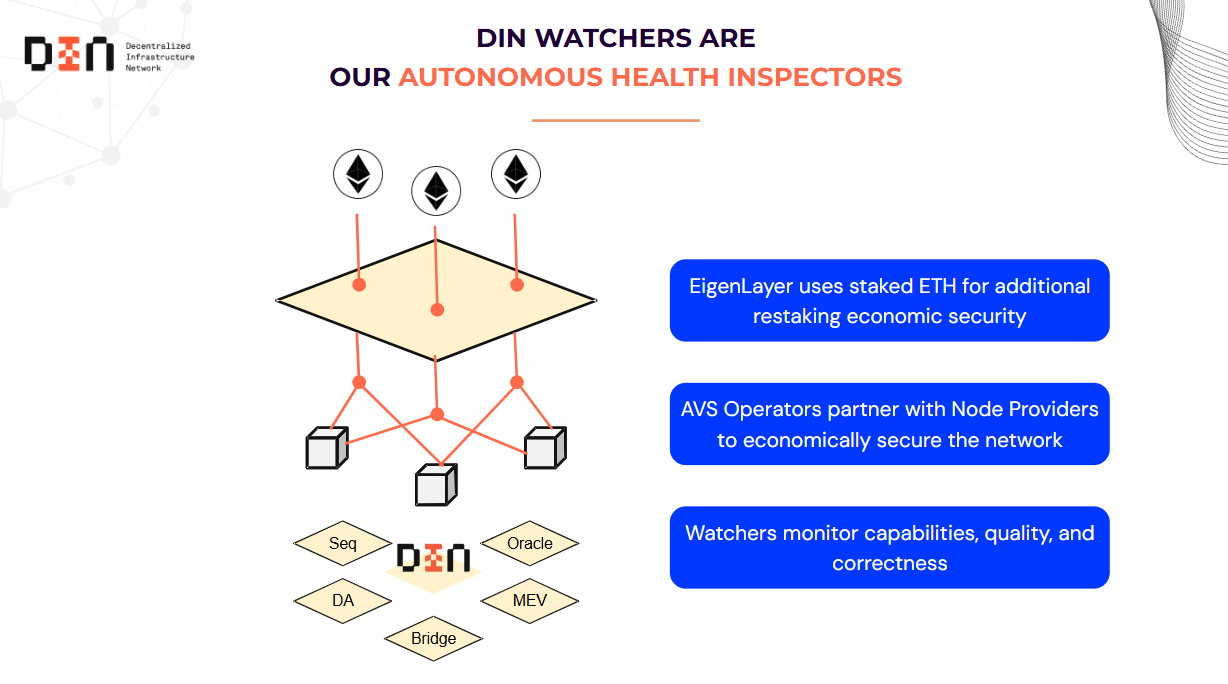 DIN Decentralized Infrastructure Network

DIN WATCHERS ARE
OUR AUTONOMOUS HEALTH INSPECTORS

Seq
DIN
Oracle
DA
MEV
Bridge

EigenLayer uses staked ETH for additional restaking economic security

AVS Operators partner with Node Providers to economically secure the network

Watchers monitor capabilities, quality, and correctness